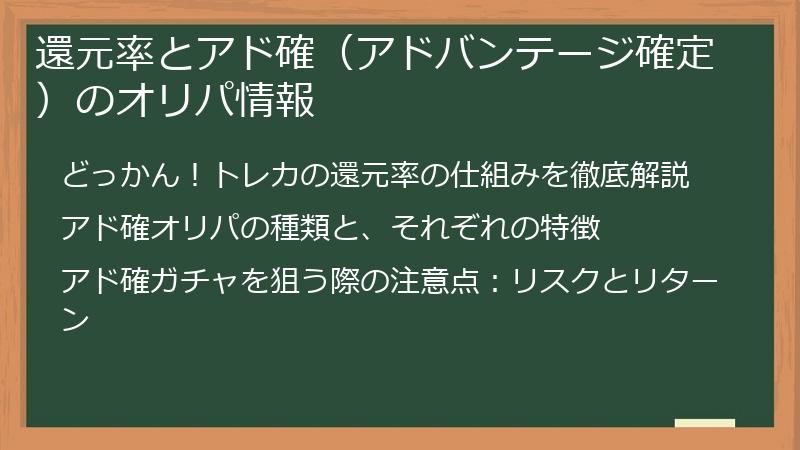 還元率とアド確（アドバンテージ確定）のオリパ情報

どっかん！トレカの還元率の仕組みを徹底解説

アド確オリパの種類と、それぞれの特徴

アド確ガチャを狙う際の注意点：リスクとリターン